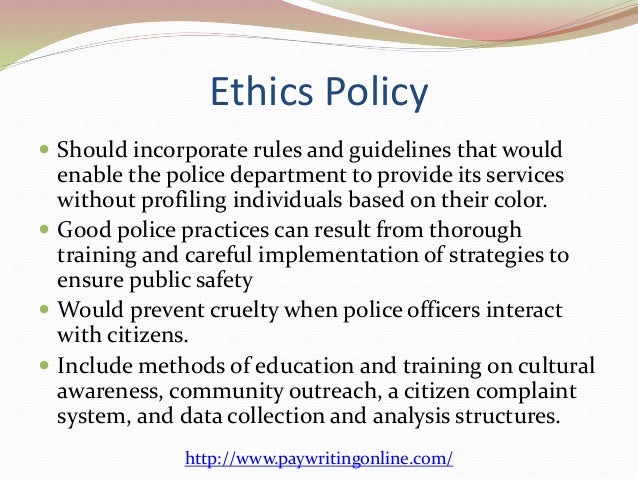 Ethics Policy

- Should incorporate rules and guidelines that would enable the police department to provide its services without profiling individuals based on their color.
- Good police practices can result from thorough training and careful implementation of strategies to ensure public safety
- Would prevent cruelty when police officers interact with citizens.
- Include methods of education and training on cultural awareness, community outreach, a citizen complaint system, and data collection and analysis structures.

http://www.paywritingonline.com/